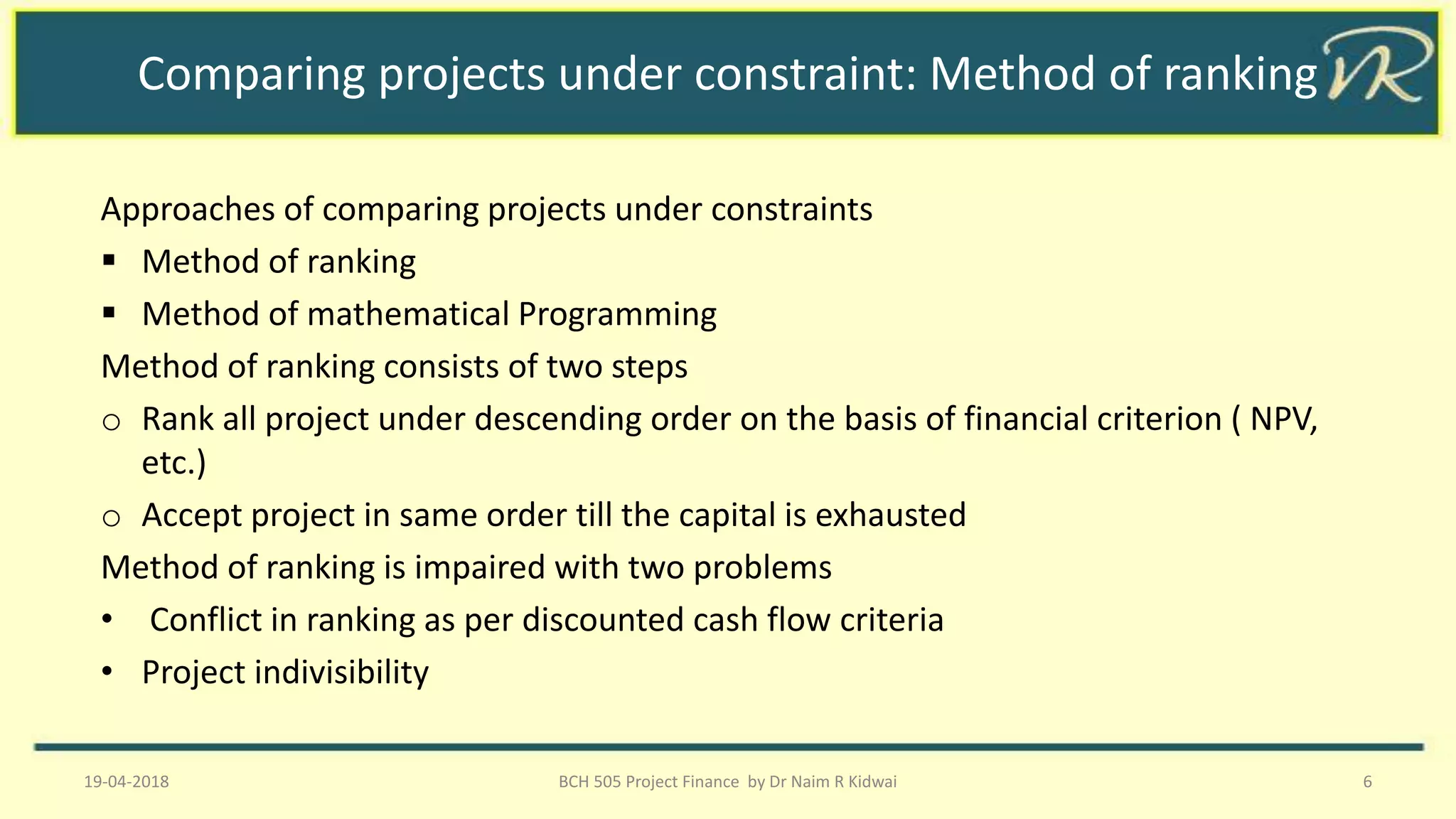 Comparing projects under constraint: Method of ranking

NR

Approaches of comparing projects under constraints

▪ Method of ranking

▪ Method of mathematical Programming

Method of ranking consists of two steps

o Rank all project under descending order on the basis of financial criterion ( NPV, etc.)

o Accept project in same order till the capital is exhausted

Method of ranking is impaired with two problems

• Conflict in ranking as per discounted cash flow criteria

• Project indivisibility

19-04-2018

BCH 505 Project Finance by Dr Naim R Kidwai

6